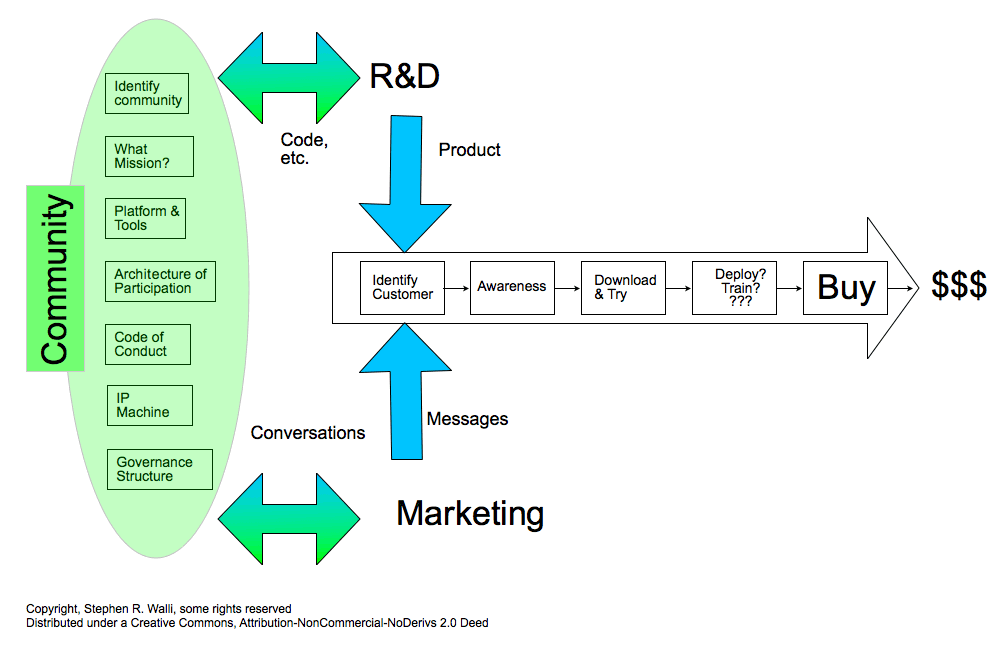 Community

Identify community

What Mission?

Platform & Tools

Architecture of Participation

Code of Conduct

IP Machine

Governance Structure

R&D

Code, etc.

Product

Identify Customer

Awareness

Download & Try

Deploy? Train? ???

Buy

$$$

Conversations

Messages

Marketing

Copyright, Stephen R. Walli, some rights reserved
Distributed under a Creative Commons, Attribution-NonCommercial-NoDerivs 2.0 Deed